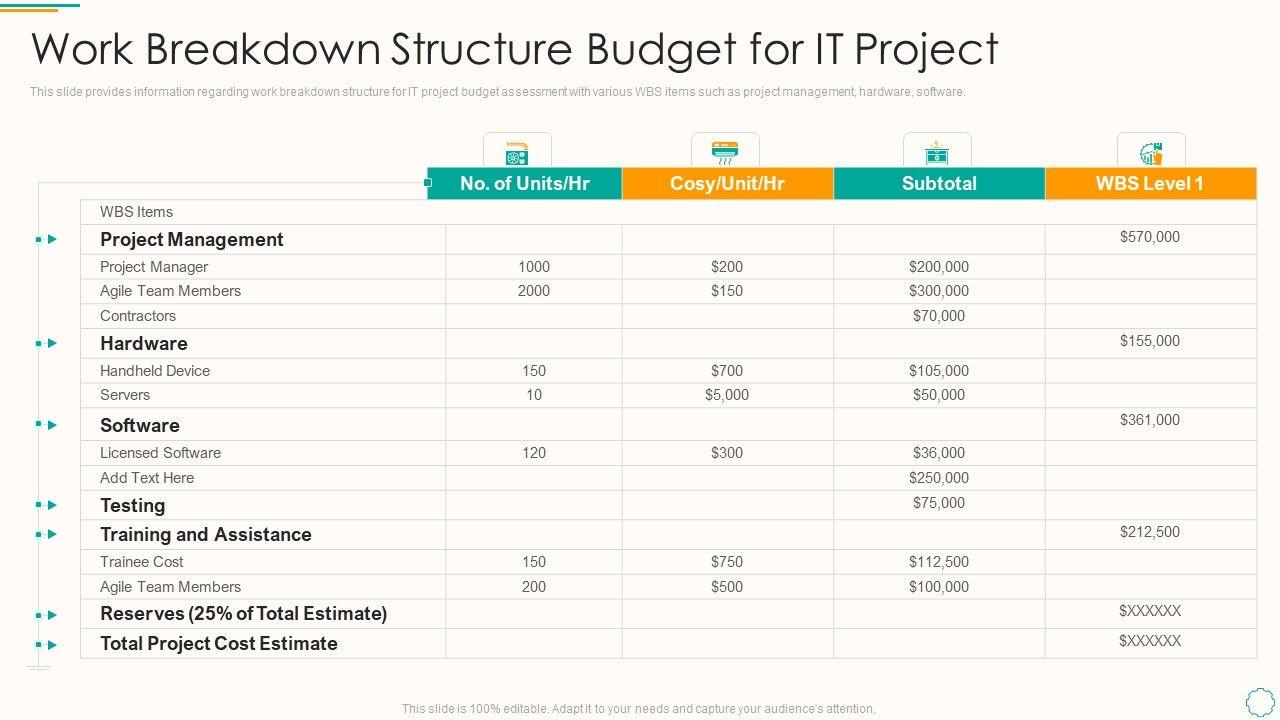 Work Breakdown Structure Budget for IT Project

This slide provides information regarding work breakdown structure for IT project budget assessment with various WBS items such as project management, hardware, software.

| | No. of Units/Hr | Cosy/Unit/Hr | Subtotal | WBS Level 1 |
|---|---|---|---|---|
| WBS Items | | | | |
| Project Management | | | | $570,000 |
| Project Manager | 1000 | $200 | $200,000 | |
| Agile Team Members | 2000 | $150 | $300,000 | |
| Contractors | | | $70,000 | |
| Hardware | | | | $155,000 |
| Handheld Device | 150 | $700 | $105,000 | |
| Servers | 10 | $5,000 | $50,000 | |
| Software | | | | $361,000 |
| Licensed Software | 120 | $300 | $36,000 | |
| Add Text Here | | | $250,000 | |
| Testing | | | $75,000 | |
| Training and Assistance | | | | $212,500 |
| Trainee Cost | 150 | $750 | $112,500 | |
| Agile Team Members | 200 | $500 | $100,000 | |
| Reserves (25% of Total Estimate) | | | | $XXXXXX |
| Total Project Cost Estimate | | | | $XXXXXX |

This slide is 100% editable. Adapt it to your needs and capture your audience's attention.